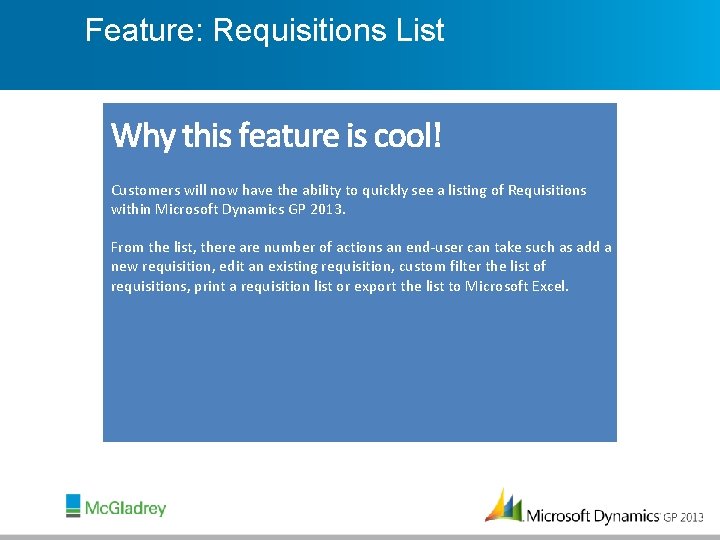 Feature: Requisitions List

Why this feature is cool!

Customers will now have the ability to quickly see a listing of Requisitions within Microsoft Dynamics GP 2013.

From the list, there are number of actions an end-user can take such as add a new requisition, edit an existing requisition, custom filter the list of requisitions, print a requisition list or export the list to Microsoft Excel.

McGladrey

Microsoft Dynamics GP 2013